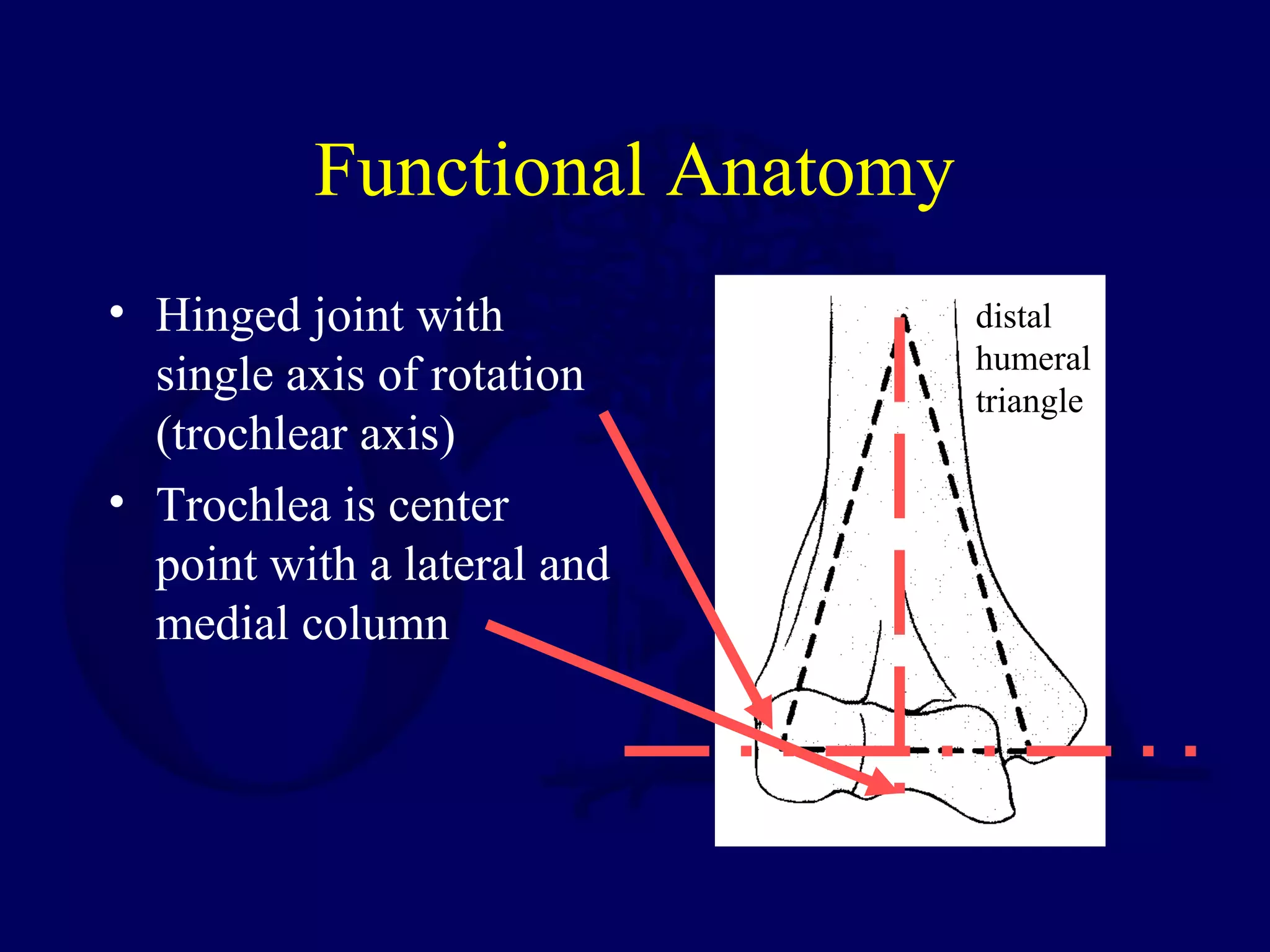 Functional Anatomy

• Hinged joint with single axis of rotation (trochlear axis)

• Trochlea is center point with a lateral and medial column

distal humeral triangle